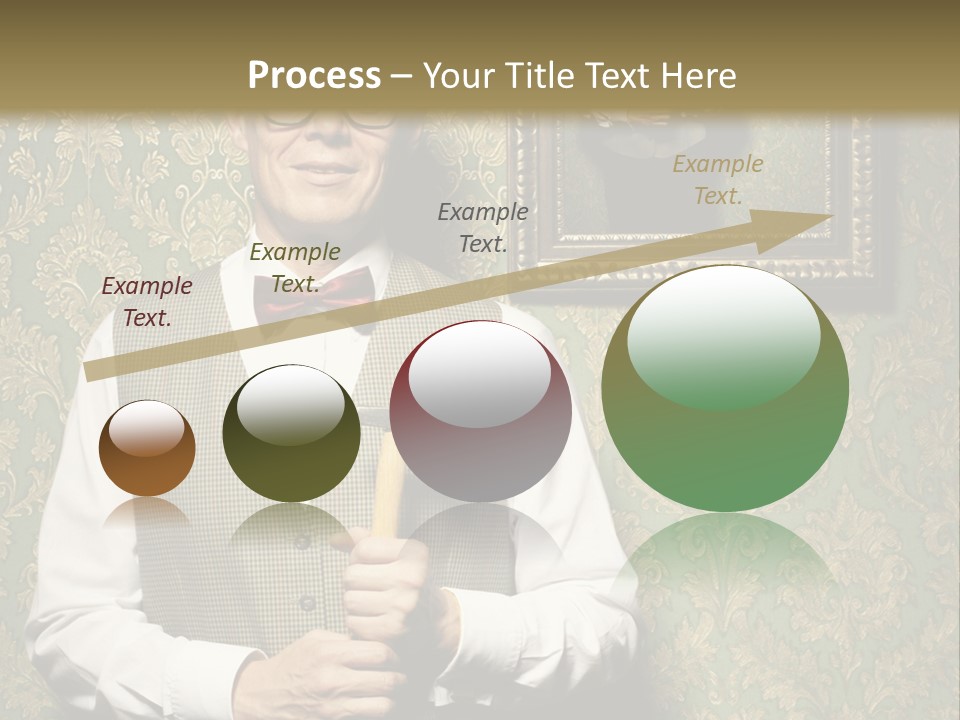 Process – Your Title Text Here

Example Text.

Example Text.

Example Text.

Example Text.